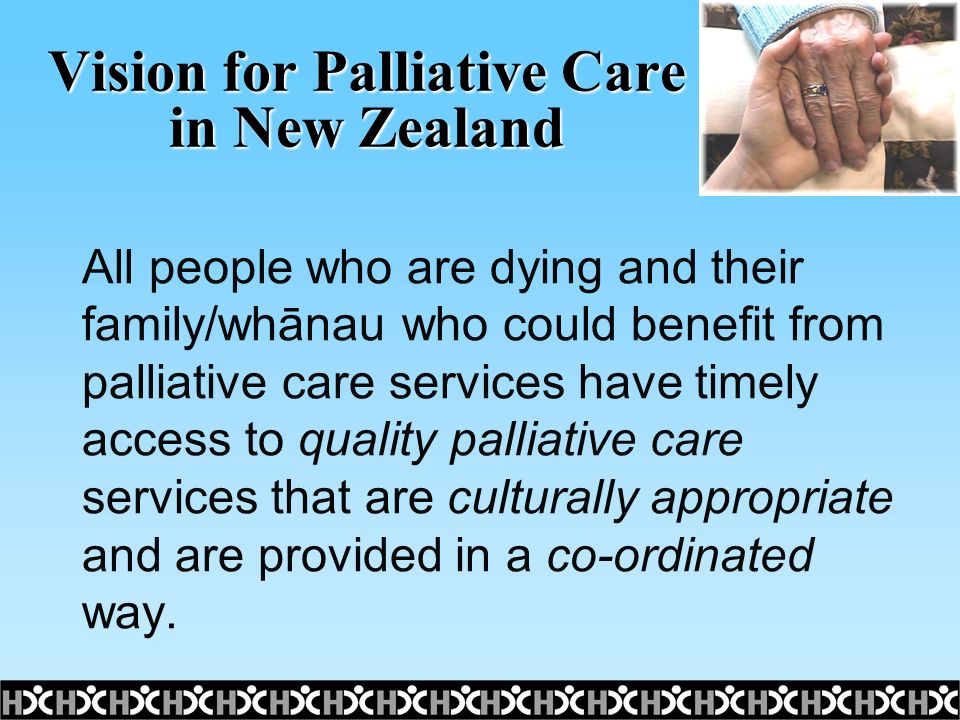 Vision for Palliative Care in New Zealand

All people who are dying and their family/whānau who could benefit from palliative care services have timely access to quality palliative care services that are culturally appropriate and are provided in a co-ordinated way.